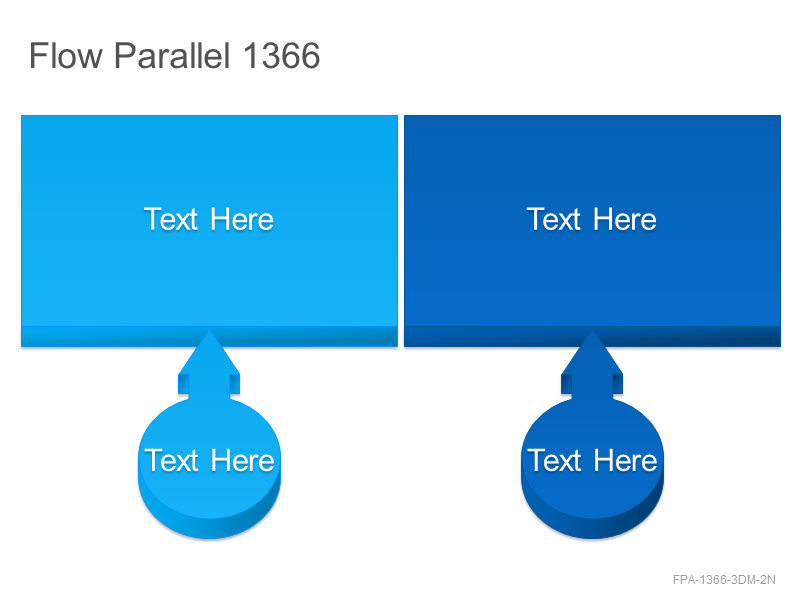 Flow Parallel 1366

Text Here

Text Here

Text Here

Text Here

FPA-1366-3DM-2N